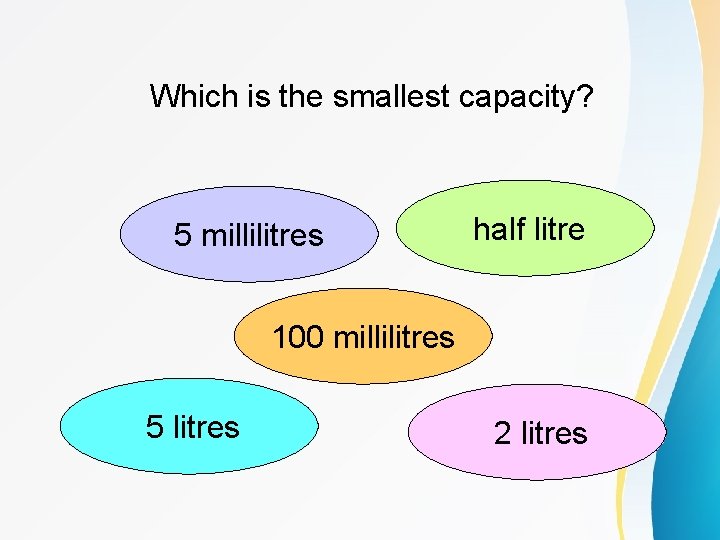 Which is the smallest capacity?

5 millilitres

half litre

100 millilitres

5 litres

2 litres